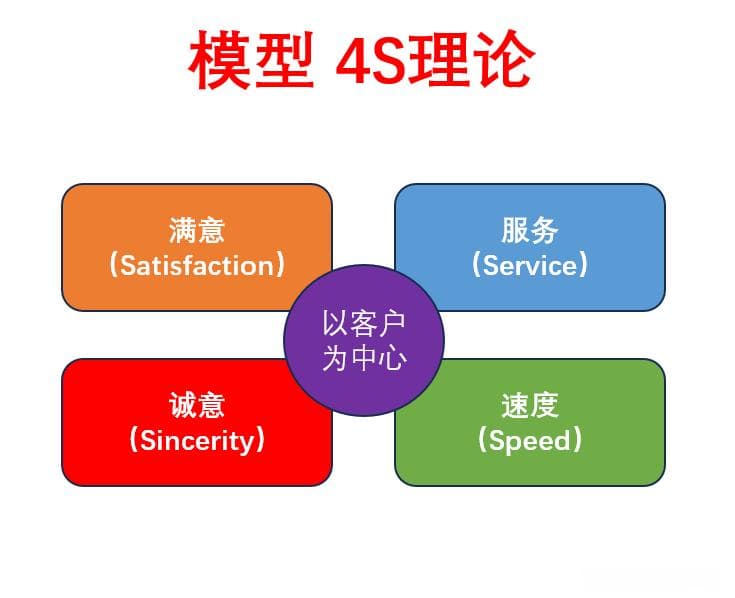 模型 4S理论

满意
（Satisfaction）

服务
（Service）

以客户为中心

诚意
（Sincerity）

速度
（Speed）